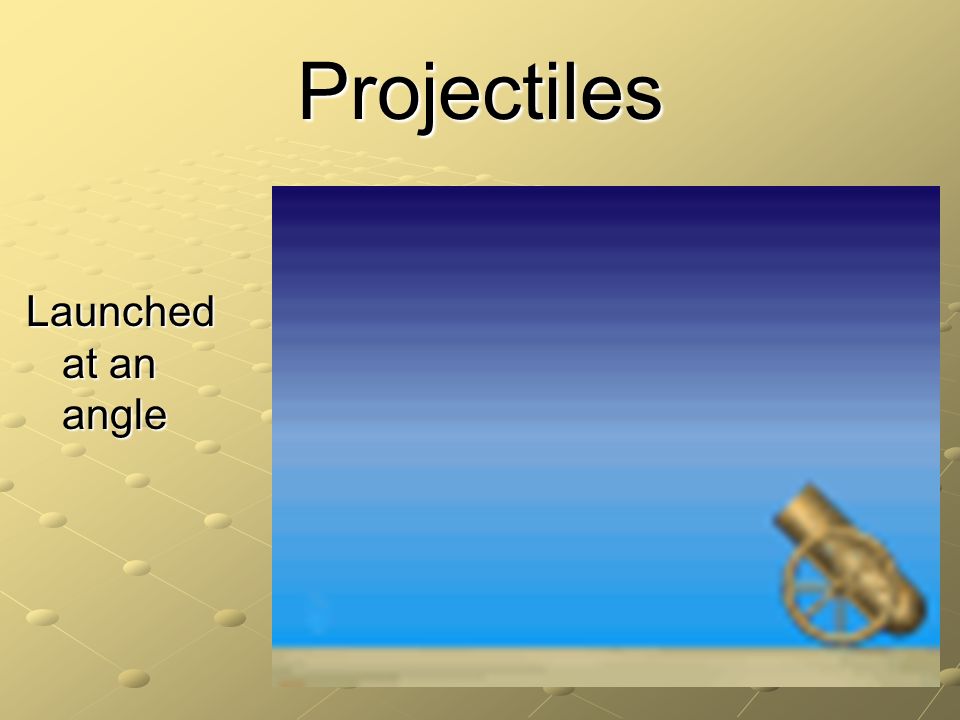 Projectiles

Launched at an angle